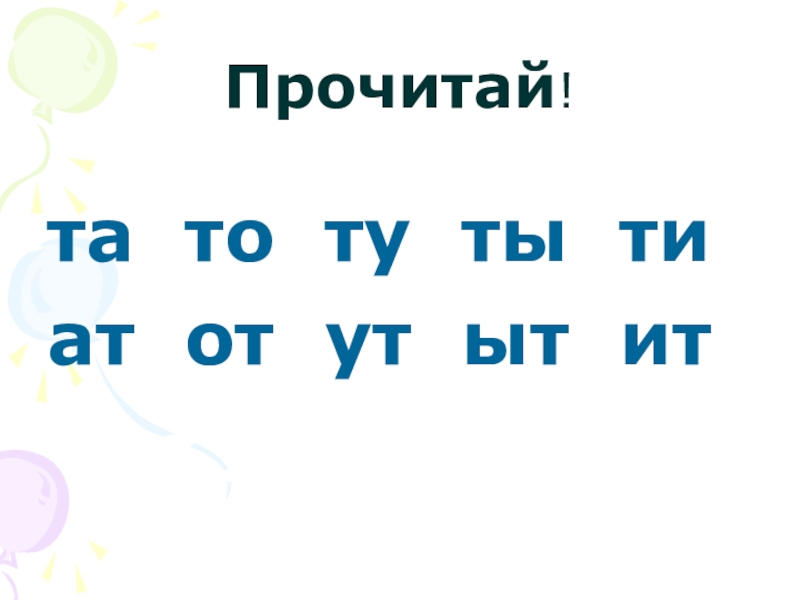 Прочитай!

та то ту ты ти
ат от ут ыт ит